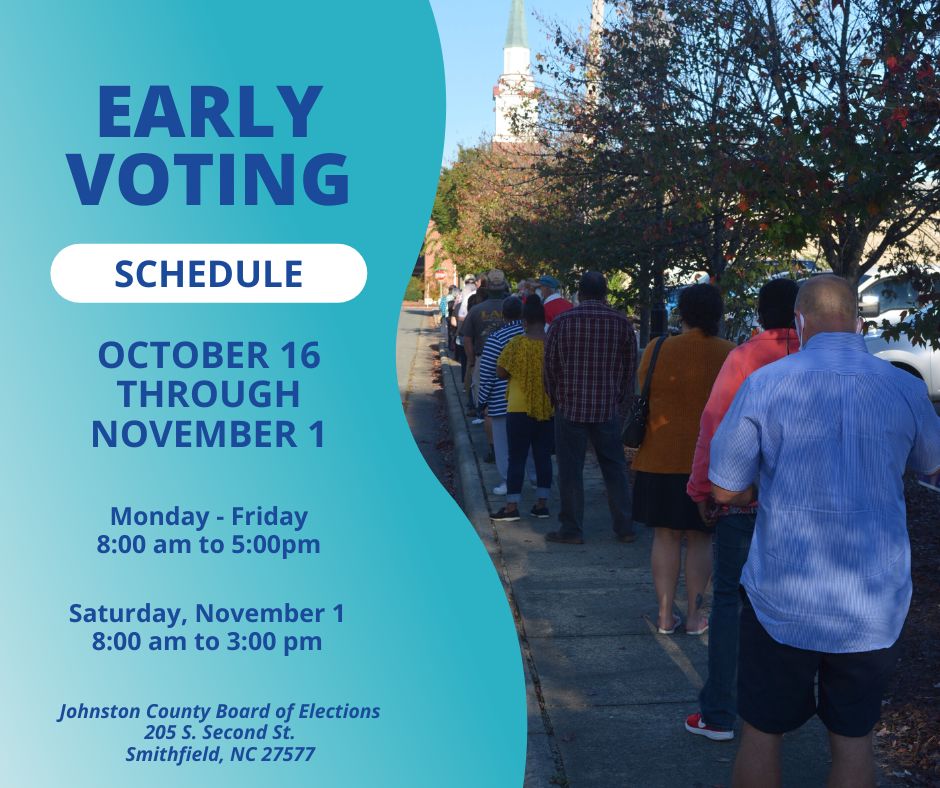 EARLY VOTING

SCHEDULE

OCTOBER 16 THROUGH NOVEMBER 1

Monday - Friday
8:00 am to 5:00pm

Saturday, November 1
8:00 am to 3:00 pm

Johnston County Board of Elections
205 S. Second St.
Smithfield, NC 27577